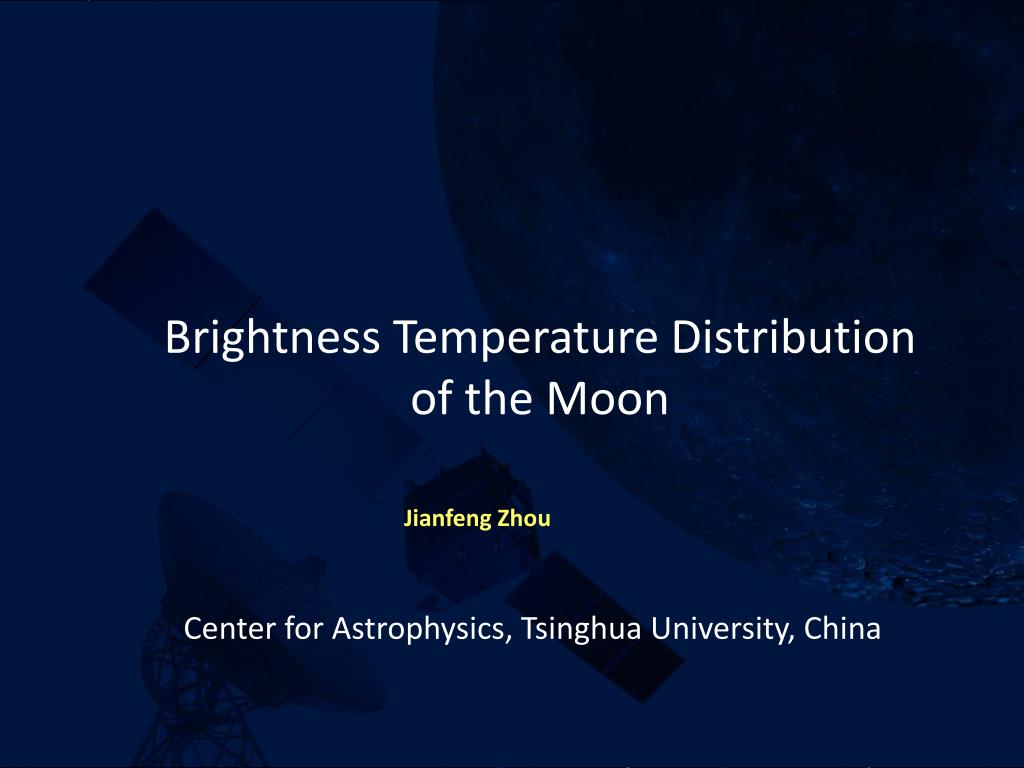 Brightness Temperature Distribution of the Moon

Jianfeng Zhou

Center for Astrophysics, Tsinghua University, China